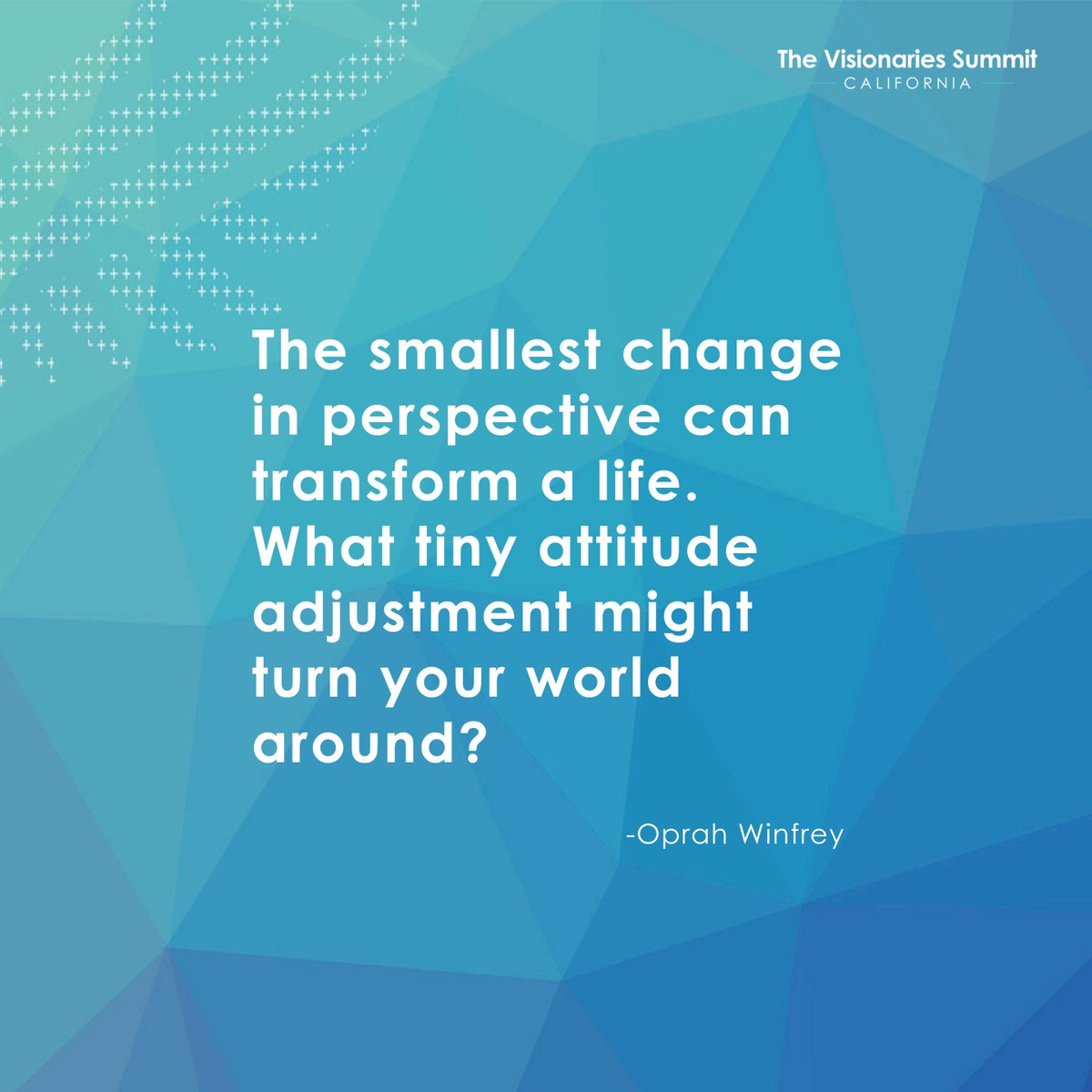 The Visionaries Summit
CALIFORNIA

The smallest change in perspective can transform a life. What tiny attitude adjustment might turn your world around?

-Oprah Winfrey